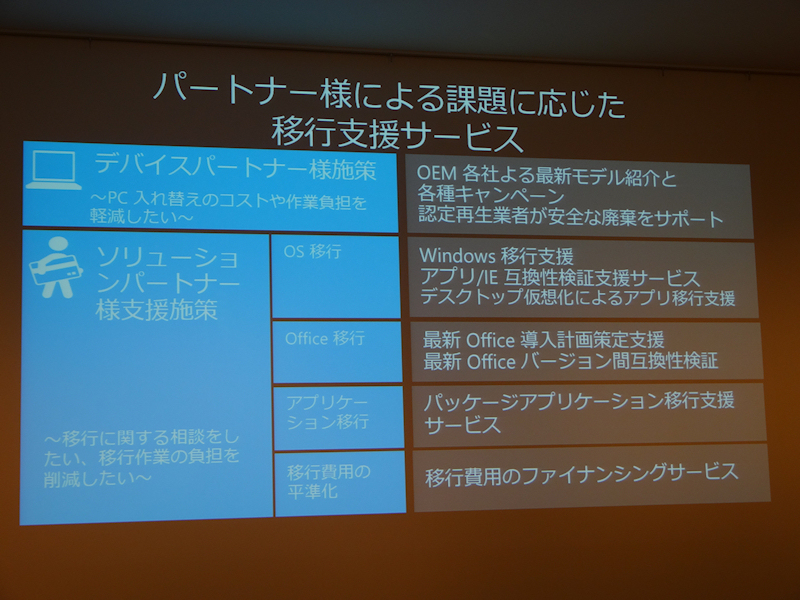 パートナー様による課題に応じた
移行支援サービス

デバイスパートナー様施策
～PC 入れ替えのコストや作業負担を軽減したい～

OEM 各社よる最新モデル紹介と
各種キャンペーン
認定再生業者が安全な廃棄をサポート

ソリューションパートナー様支援施策

～移行に関する相談をしたい、移行作業の負担を削減したい～

OS 移行

Windows 移行支援
アプリ/IE 互換性検証支援サービス
デスクトップ仮想化によるアプリ移行支援

Office 移行

最新 Office 導入計画策定支援
最新 Office バージョン間互換性検証

アプリケーション移行

パッケージアプリケーション移行支援サービス

移行費用の平準化

移行費用のファイナンシングサービス